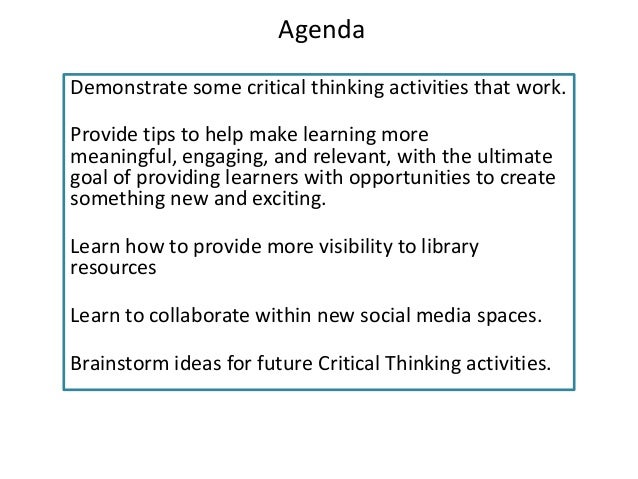 Agenda

Demonstrate some critical thinking activities that work.

Provide tips to help make learning more meaningful, engaging, and relevant, with the ultimate goal of providing learners with opportunities to create something new and exciting.

Learn how to provide more visibility to library resources

Learn to collaborate within new social media spaces.

Brainstorm ideas for future Critical Thinking activities.